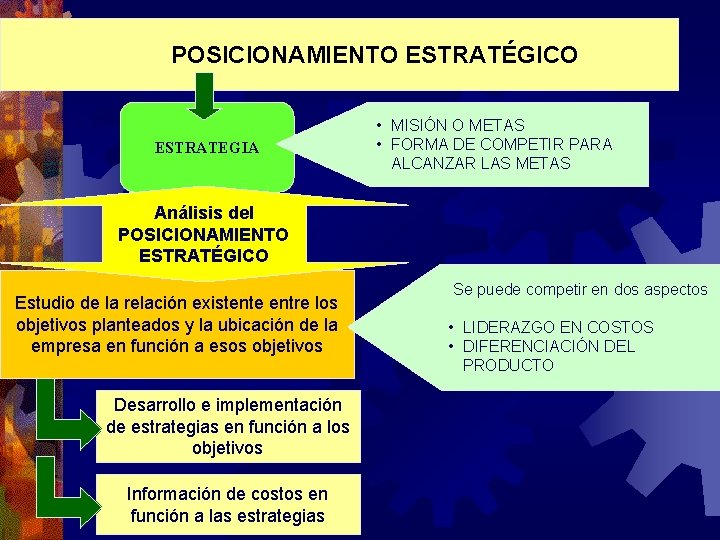 POSICIONAMIENTO ESTRATÉGICO

ESTRATEGIA

• MISIÓN O METAS
• FORMA DE COMPETIR PARA ALCANZAR LAS METAS

Análisis del POSICIONAMIENTO ESTRATÉGICO

Estudio de la relación existente entre los objetivos planteados y la ubicación de la empresa en función a esos objetivos

Se puede competir en dos aspectos

• LIDERAZGO EN COSTOS
• DIFERENCIACIÓN DEL PRODUCTO

Desarrollo e implementación de estrategias en función a los objetivos

Información de costos en función a las estrategias